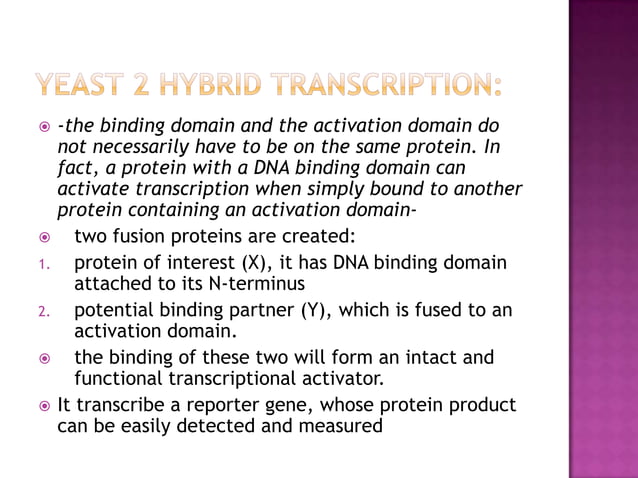 YEAST 2 HYBRID TRANSCRIPTION:

-the binding domain and the activation domain do not necessarily have to be on the same protein. In fact, a protein with a DNA binding domain can activate transcription when simply bound to another protein containing an activation domain-

two fusion proteins are created:

1. protein of interest (X), it has DNA binding domain attached to its N-terminus

2. potential binding partner (Y), which is fused to an activation domain.

the binding of these two will form an intact and functional transcriptional activator.

It transcribe a reporter gene, whose protein product can be easily detected and measured